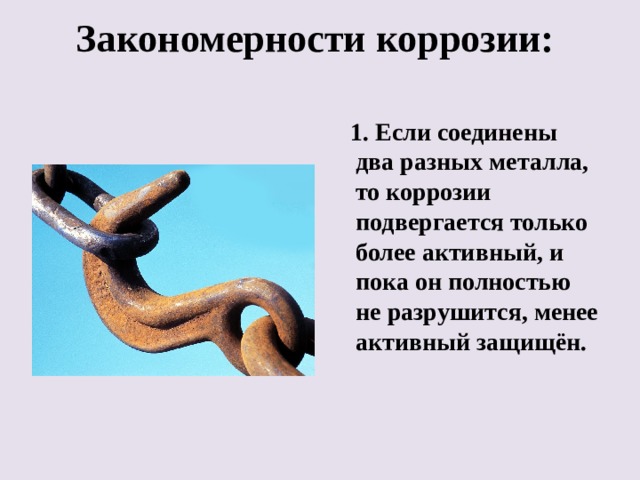 Закономерности коррозии:

1. Если соединены два разных металла, то коррозии подвергается только более активный, и пока он полностью не разрушится, менее активный защищён.